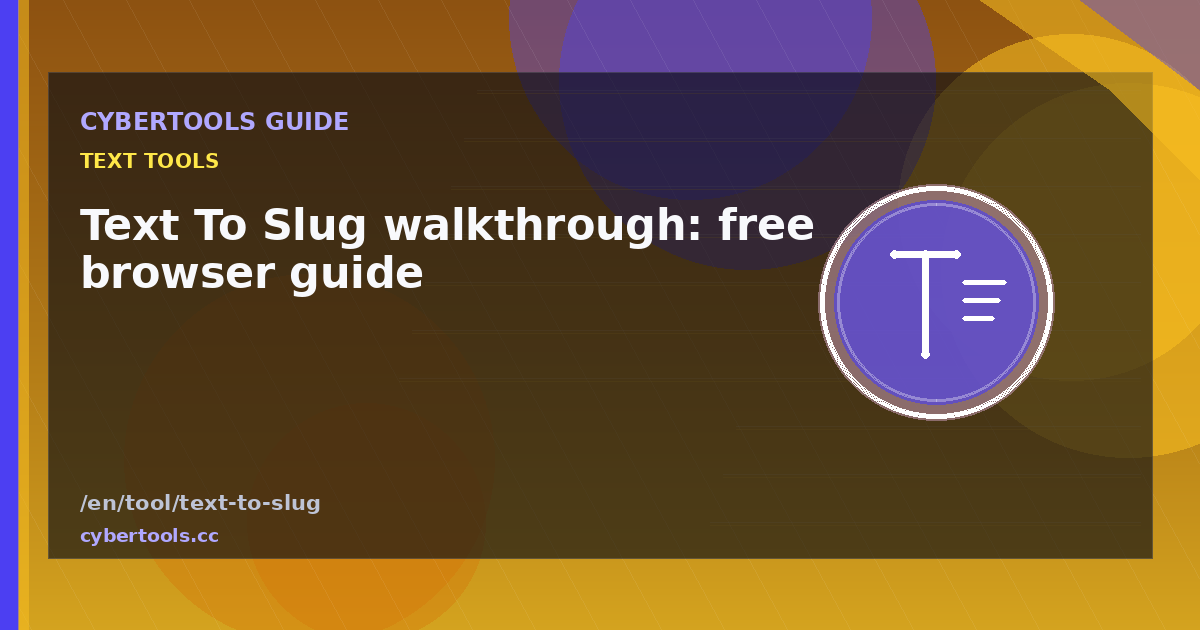 CYBERTOOLS GUIDE

TEXT TOOLS

Text To Slug walkthrough: free browser guide

/en/tool/text-to-slug

cybertools.cc